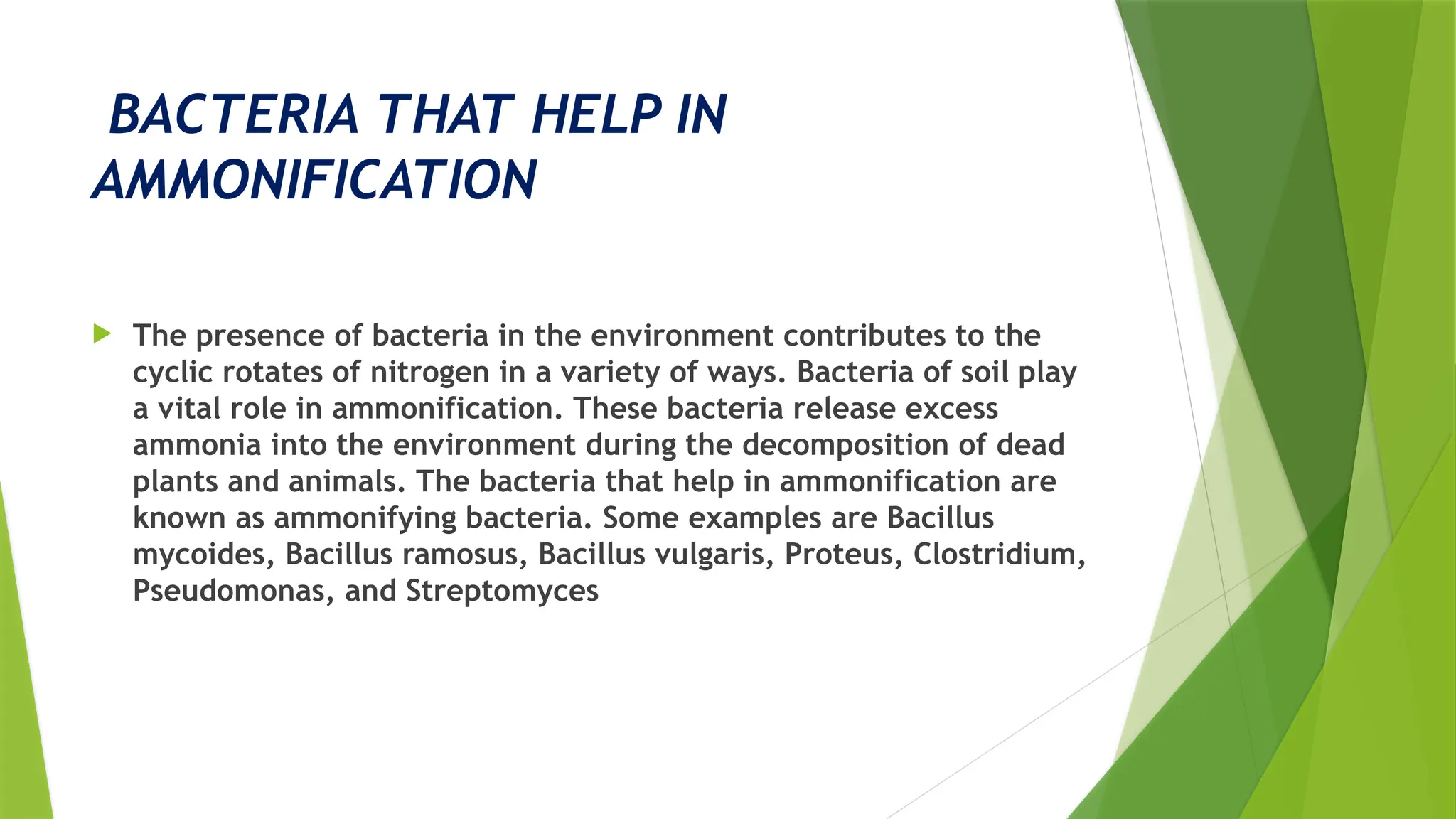 BACTERIA THAT HELP IN AMMONIFICATION

The presence of bacteria in the environment contributes to the cyclic rotates of nitrogen in a variety of ways. Bacteria of soil play a vital role in ammonification. These bacteria release excess ammonia into the environment during the decomposition of dead plants and animals. The bacteria that help in ammonification are known as ammonifying bacteria. Some examples are Bacillus mycoides, Bacillus ramosus, Bacillus vulgaris, Proteus, Clostridium, Pseudomonas, and Streptomyces